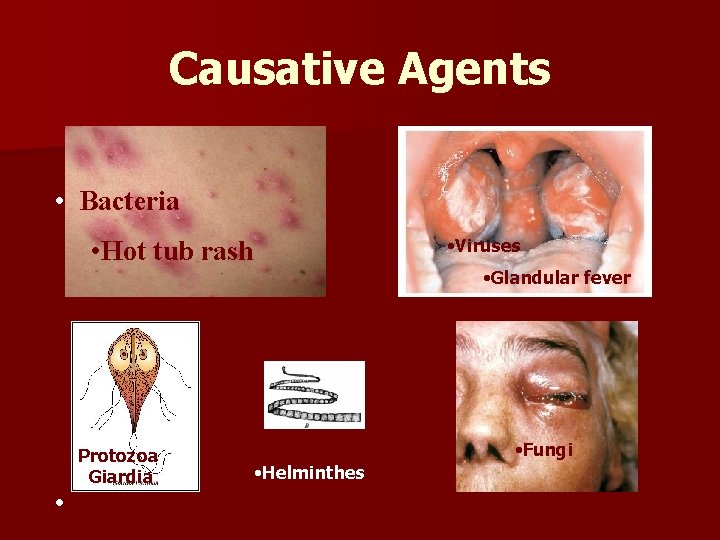 Causative Agents

• Bacteria

•Hot tub rash

•Viruses

•Glandular fever

Protozoa
Giardia

•Helminthes

•Fungi

•